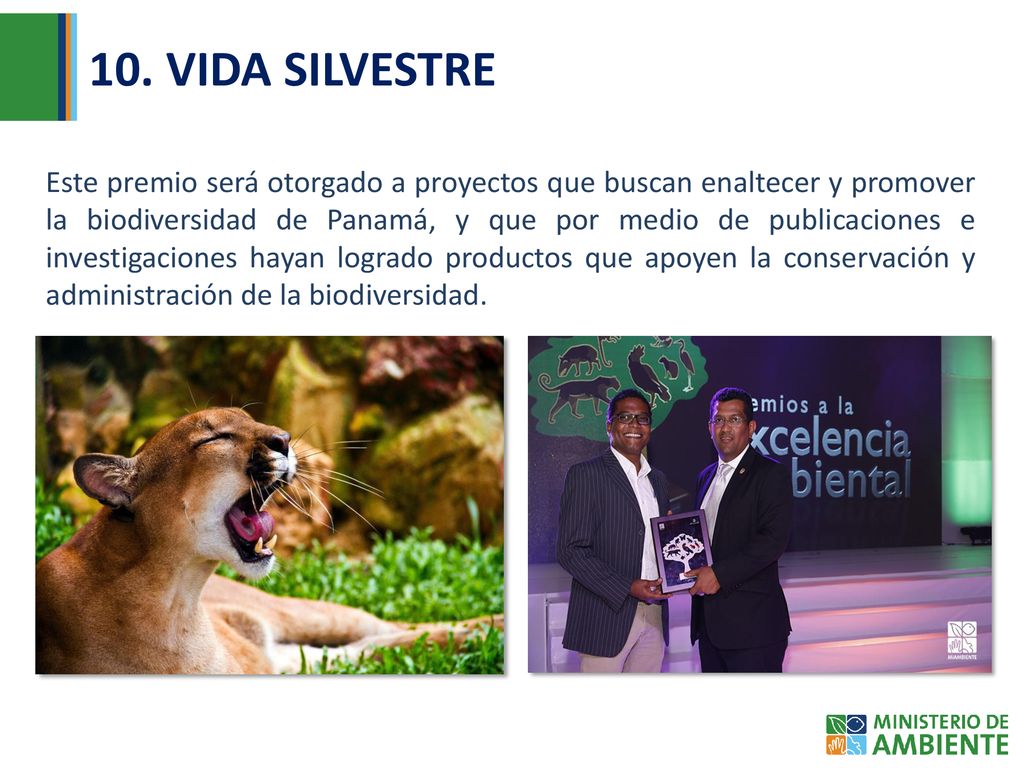 10. VIDA SILVESTRE

Este premio será otorgado a proyectos que buscan enaltecer y promover la biodiversidad de Panamá, y que por medio de publicaciones e investigaciones hayan logrado productos que apoyen la conservación y administración de la biodiversidad.

emios a la
xcelencia
biental

MIAMBIENTE

MINISTERIO DE
AMBIENTE